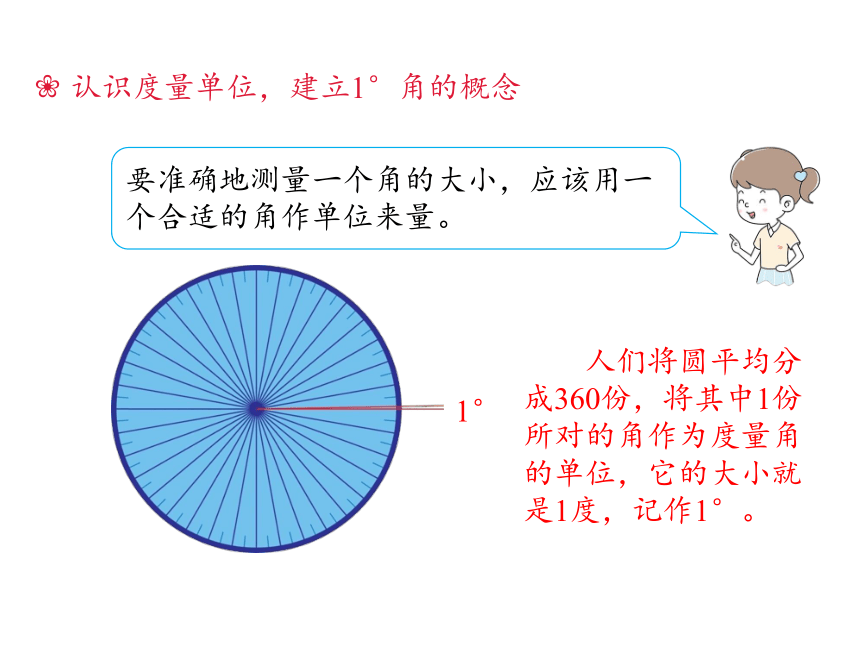 ❀ 认识度量单位，建立1°角的概念

要准确地测量一个角的大小，应该用一个合适的角作单位来量。

1°

人们将圆平均分成360份，将其中1份所对的角作为度量角的单位，它的大小就是1度，记作1°。